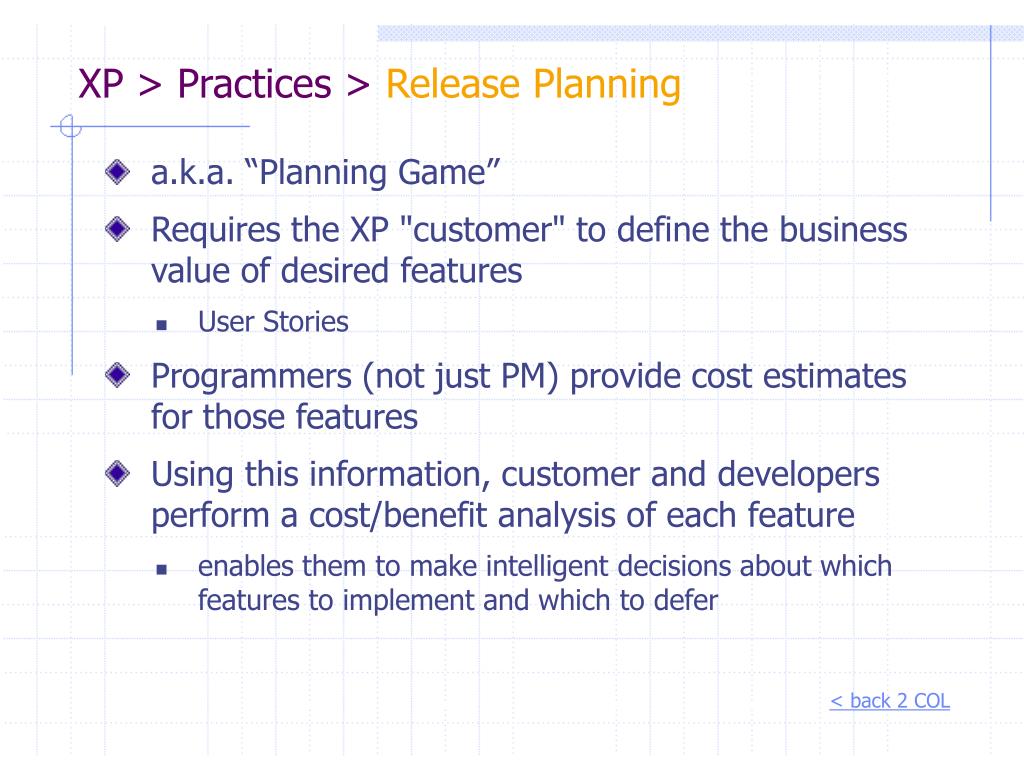 XP > Practices > Release Planning

a.k.a. “Planning Game”

Requires the XP "customer" to define the business value of desired features

User Stories

Programmers (not just PM) provide cost estimates for those features

Using this information, customer and developers perform a cost/benefit analysis of each feature

enables them to make intelligent decisions about which features to implement and which to defer

< back 2 COL